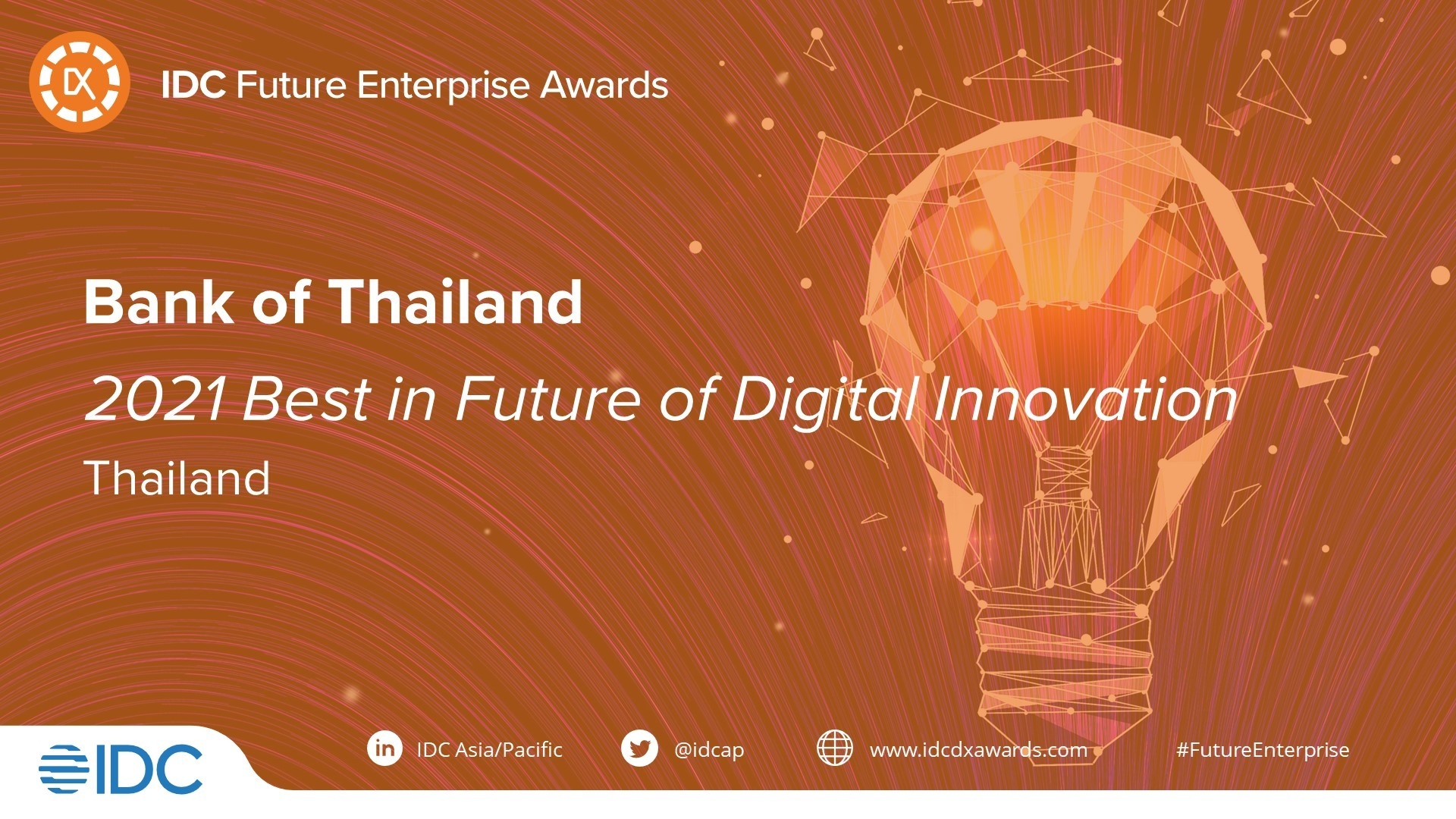 DX

IDC Future Enterprise Awards

Bank of Thailand

2021 Best in Future of Digital Innovation

Thailand

IDC

in IDC Asia/Pacific

@idcap

www.idcdxawards.com

#FutureEnterprise